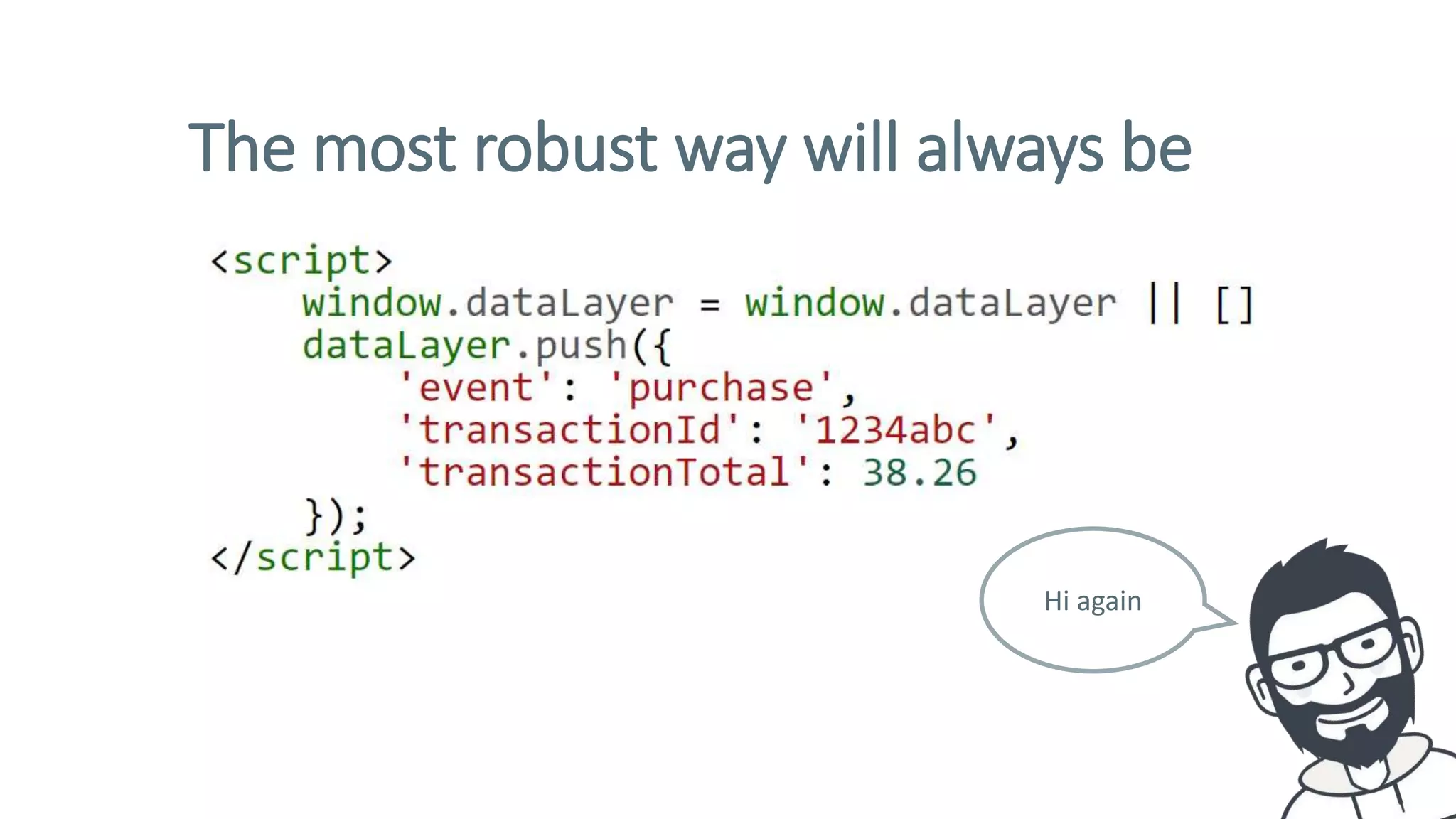 The most robust way will always be

<script>
    window.dataLayer = window.dataLayer || []
    dataLayer.push({
        'event': 'purchase',
        'transactionId': '1234abc',
        'transactionTotal': 38.26
    });
</script>

Hi again